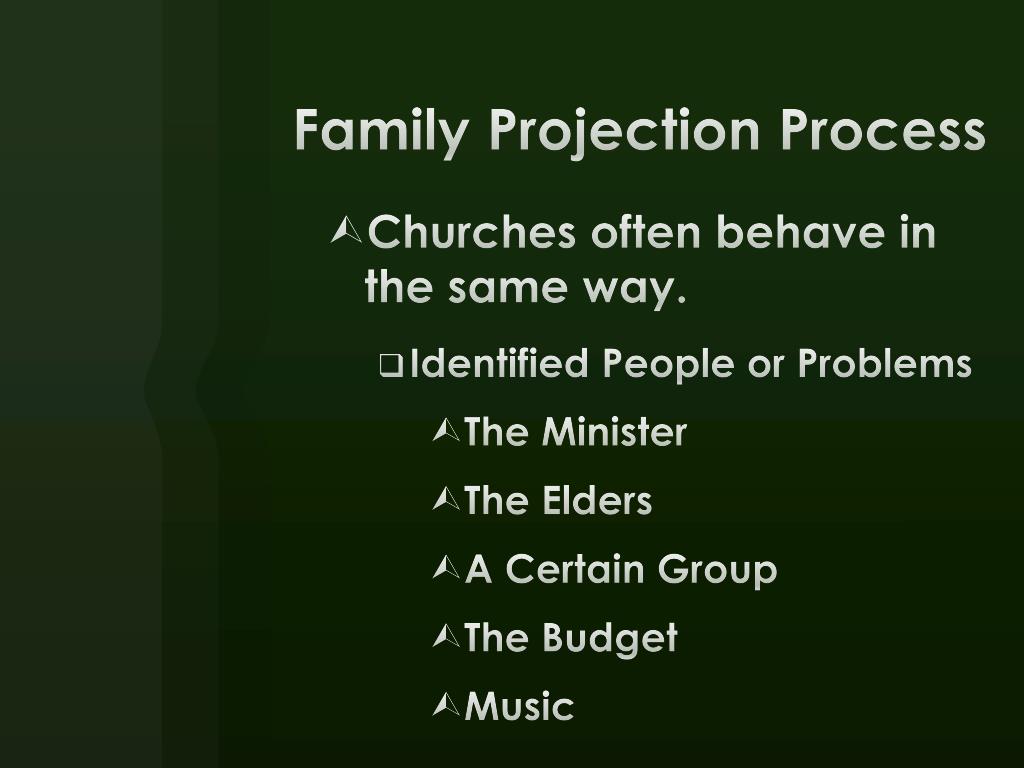 Family Projection Process

Churches often behave in the same way.

Identified People or Problems

The Minister

The Elders

A Certain Group

The Budget

Music